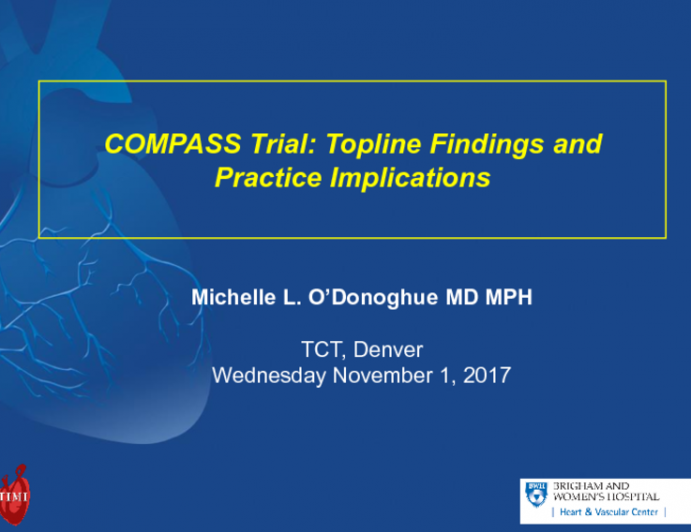 COMPASS Trial: Topline Findings and Practice Implications

Michelle L. O'Donoghue MD MPH

TCT, Denver
Wednesday November 1, 2017

TIMI

BWH BRIGHAM AND WOMEN'S HOSPITAL
| Heart & Vascular Center |